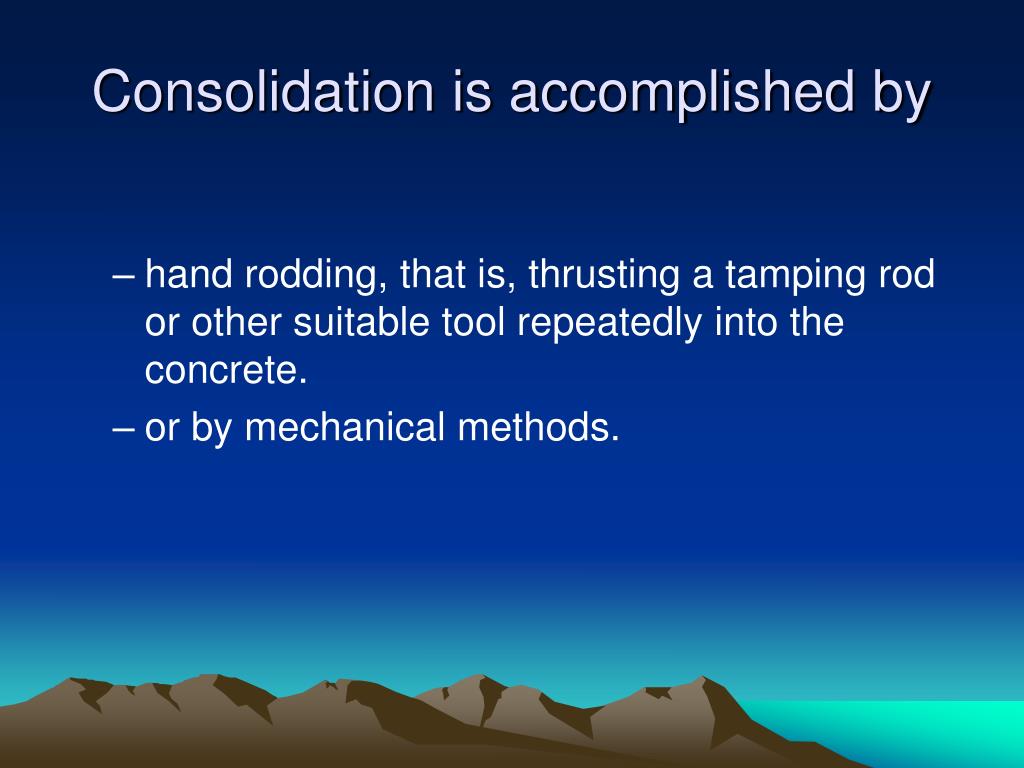 Consolidation is accomplished by

– hand rodding, that is, thrusting a tamping rod or other suitable tool repeatedly into the concrete.

– or by mechanical methods.